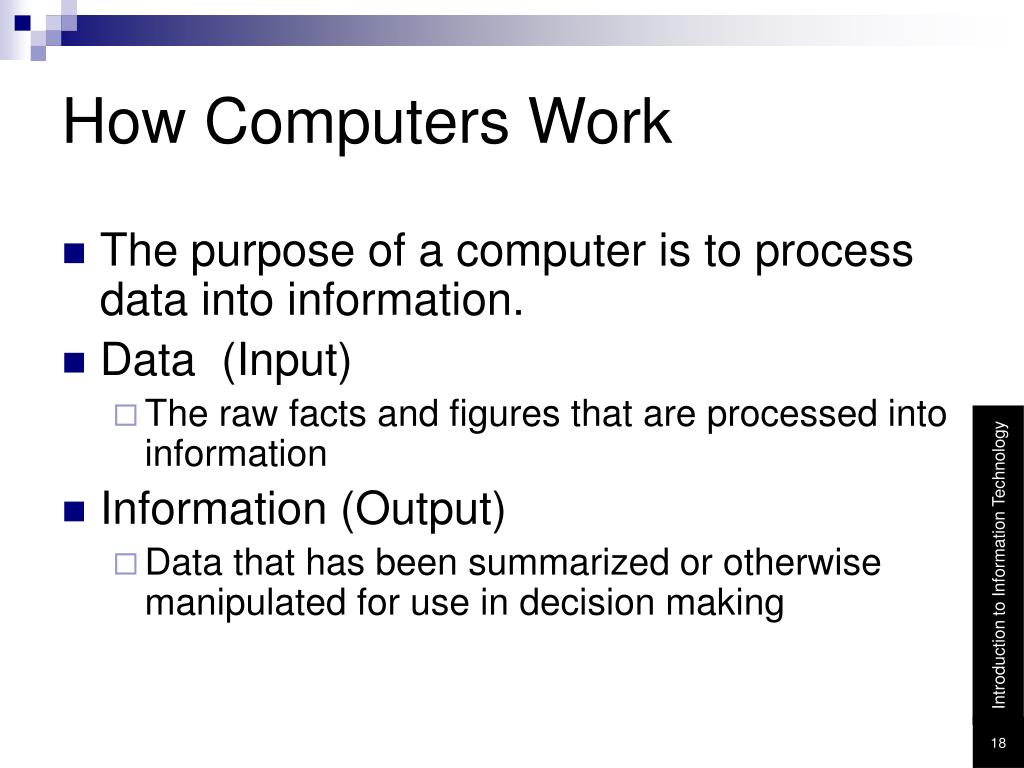 How Computers Work

The purpose of a computer is to process data into information.

Data (Input)

The raw facts and figures that are processed into information

Information (Output)

Data that has been summarized or otherwise manipulated for use in decision making

Introduction to Information Technology

18